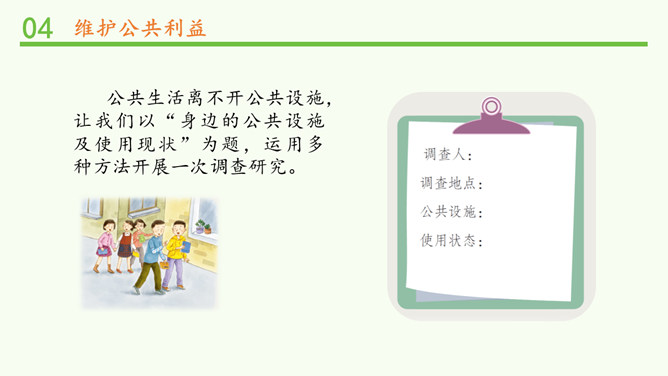 04 维护公共利益

公共生活离不开公共设施，让我们以“身边的公共设施及使用现状”为题，运用多种方法开展一次调查研究。

调查人：
调查地点：
公共设施：
使用状态：